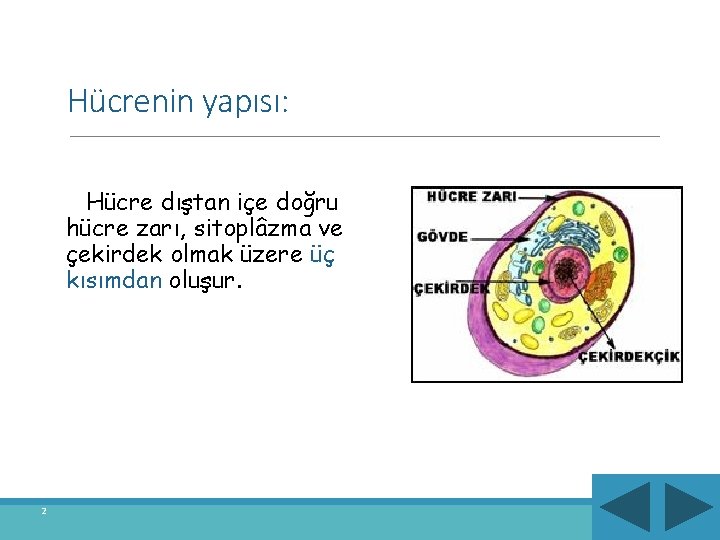 Hücrenin yapısı:

Hücre dıştan içe doğru hücre zarı, sitoplâzma ve çekirdek olmak üzere üç kısımdan oluşur.

HÜCRE ZARI
GÖVDE
ÇEKİRDEK
ÇEKİRDEKÇİK

2